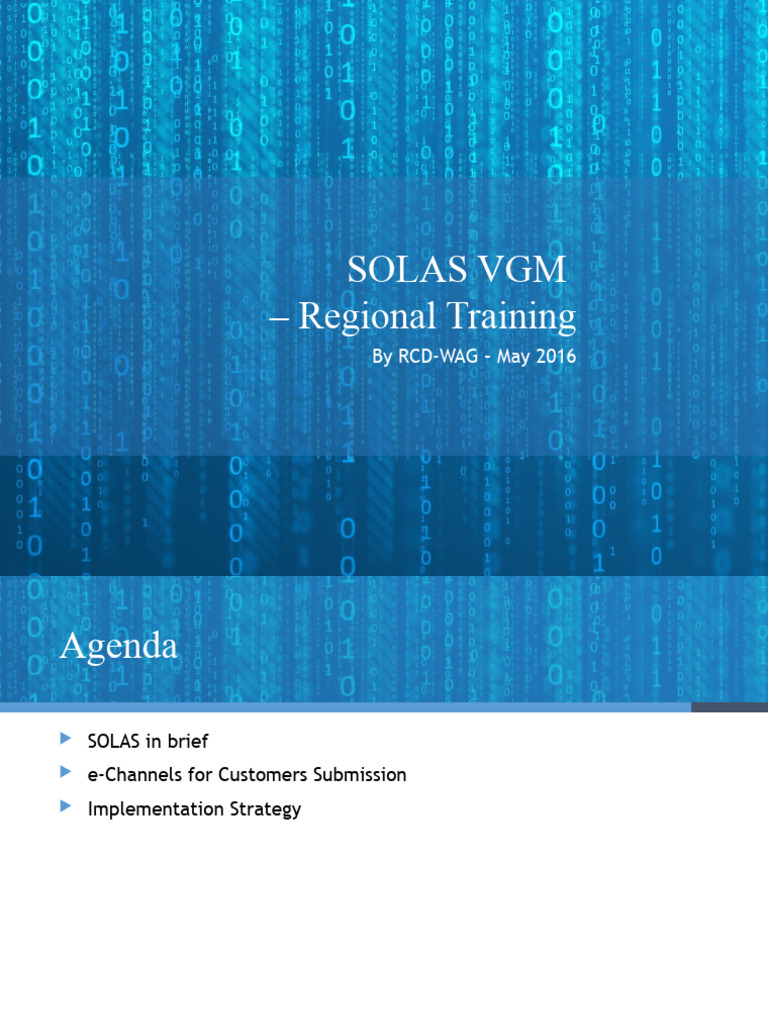 SOLAS VGM
– Regional Training
By RCD-WAG - May 2016

Agenda

SOLAS in brief
e-Channels for Customers Submission
Implementation Strategy